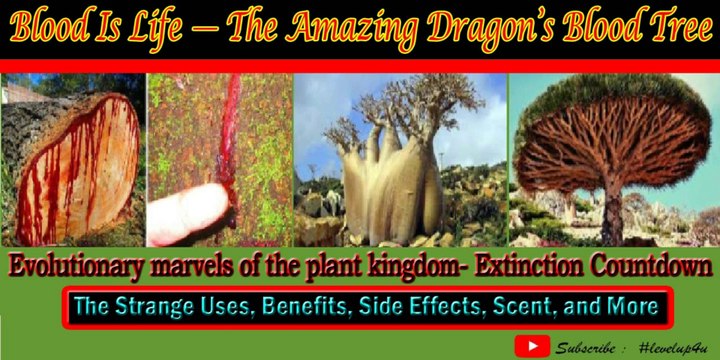 Blood Is Life – The Amazing Dragon's Blood Tree

Evolutionary marvels of the plant kingdom- Extinction Countdown

The Strange Uses, Benefits, Side Effects, Scent, and More

Subscribe : #levelup4u